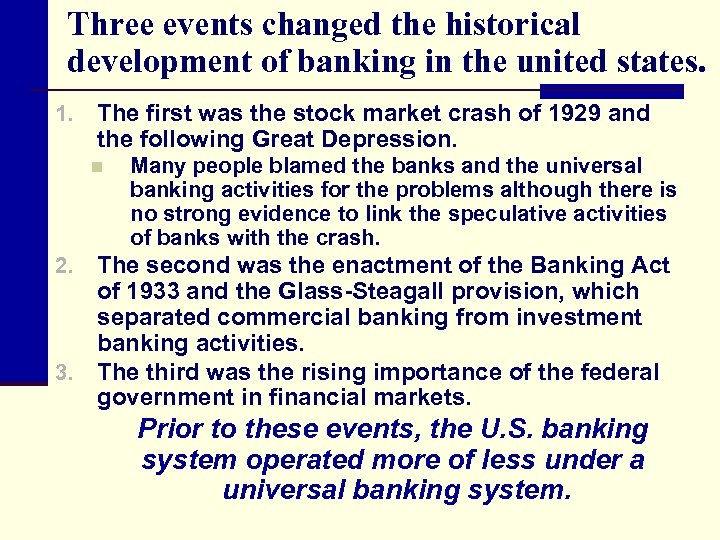 Three events changed the historical development of banking in the united states.

1. The first was the stock market crash of 1929 and the following Great Depression.
- Many people blamed the banks and the universal banking activities for the problems although there is no strong evidence to link the speculative activities of banks with the crash.

2. The second was the enactment of the Banking Act of 1933 and the Glass-Steagall provision, which separated commercial banking from investment banking activities.

3. The third was the rising importance of the federal government in financial markets.

Prior to these events, the U.S. banking system operated more of less under a universal banking system.